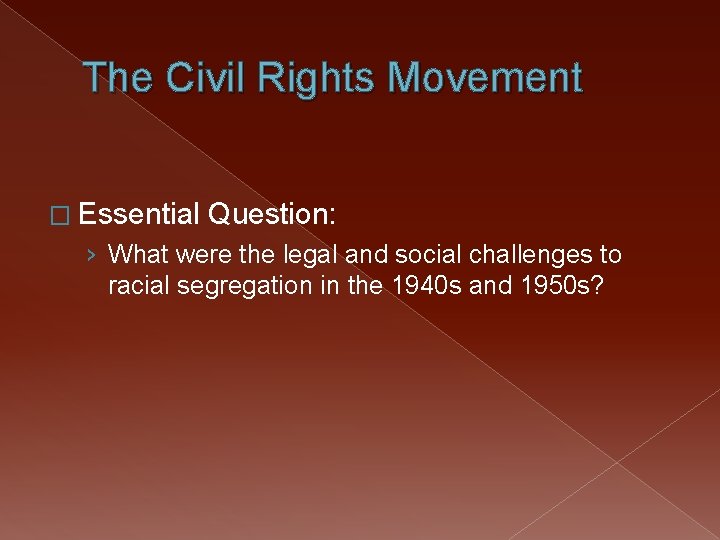 The Civil Rights Movement

□ Essential Question:

› What were the legal and social challenges to racial segregation in the 1940s and 1950s?